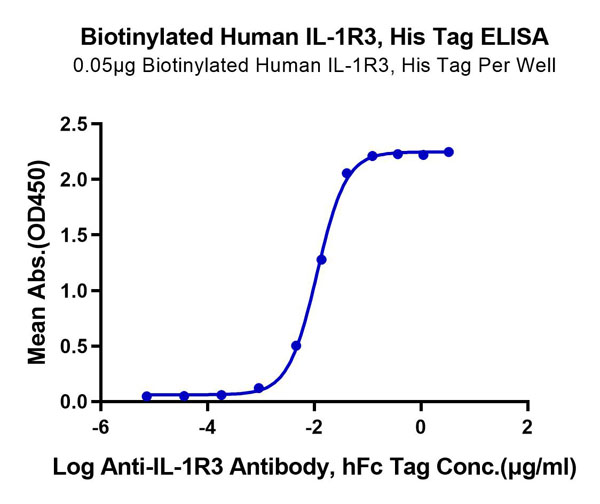 Biotinylated Human IL-1R3, His Tag ELISA
0.05μg Biotinylated Human IL-1R3, His Tag Per Well

Mean Abs.(OD450)

2.5
2.0
1.5
1.0
0.5
0.0

-6
-4
-2
0
2

Log Anti-IL-1R3 Antibody, hFc Tag Conc.(μg/ml)